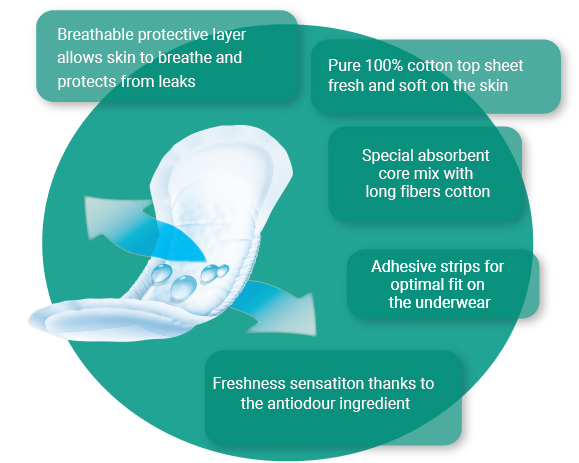 Breathable protective layer allows skin to breathe and protects from leaks

Pure 100% cotton top sheet fresh and soft on the skin

Special absorbent core mix with long fibers cotton

Adhesive strips for optimal fit on the underwear

Freshness sensatiton thanks to the antiodour ingredient